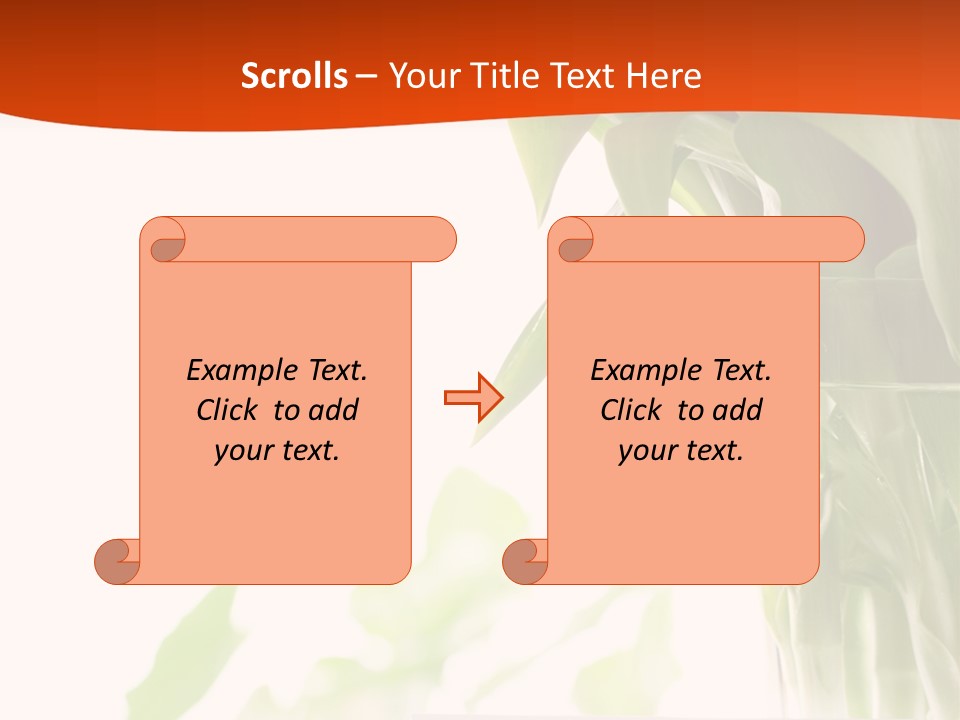 Scrolls – Your Title Text Here

Example Text. Click to add your text.

Example Text. Click to add your text.